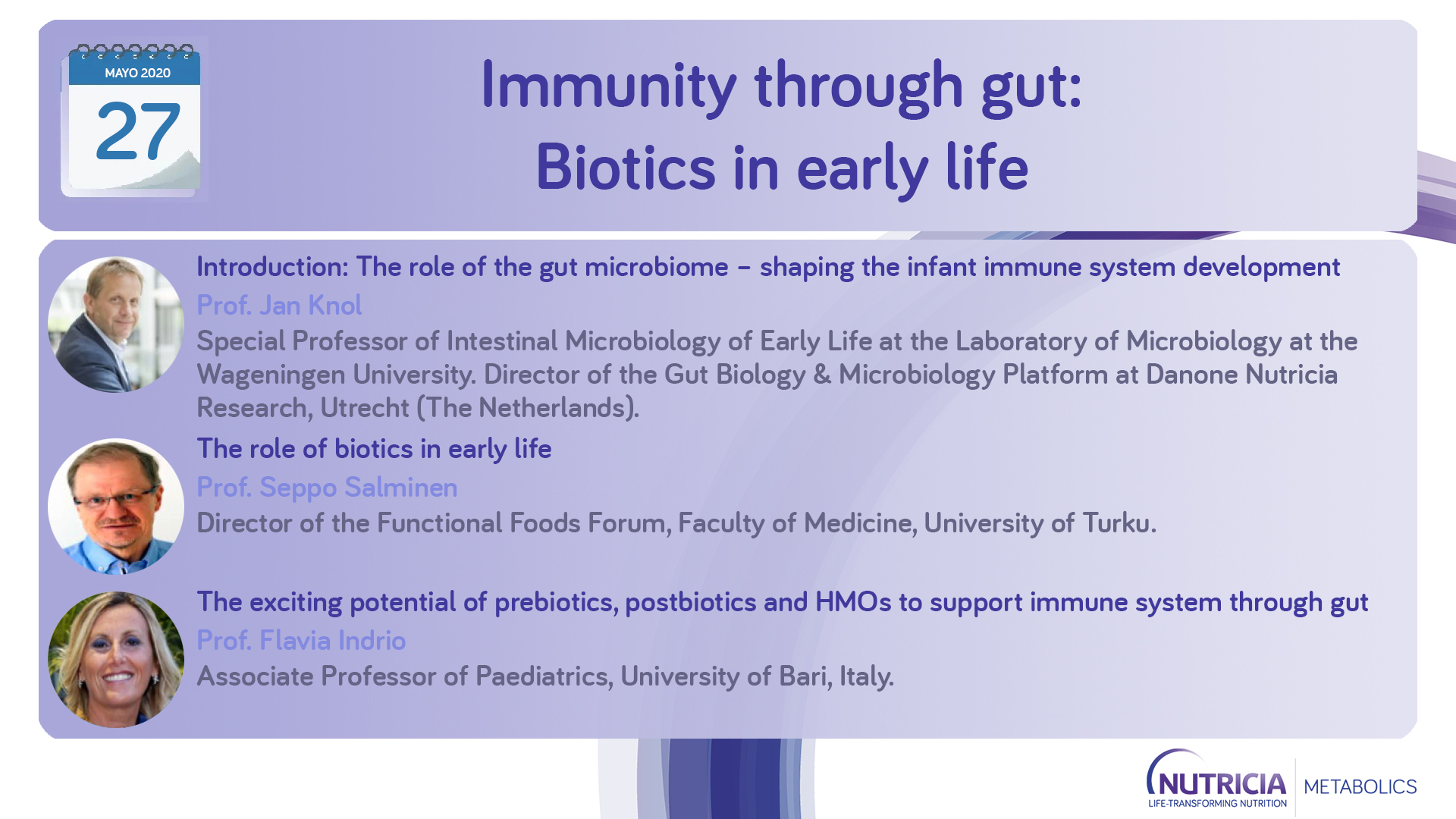 MAYO 2020

27

Immunity through gut:
Biotics in early life

Introduction: The role of the gut microbiome – shaping the infant immune system development

Prof. Jan Knol

Special Professor of Intestinal Microbiology of Early Life at the Laboratory of Microbiology at the Wageningen University. Director of the Gut Biology & Microbiology Platform at Danone Nutricia Research, Utrecht (The Netherlands).

The role of biotics in early life

Prof. Seppo Salminen

Director of the Functional Foods Forum, Faculty of Medicine, University of Turku.

The exciting potential of prebiotics, postbiotics and HMOs to support immune system through gut

Prof. Flavia Indrio

Associate Professor of Paediatrics, University of Bari, Italy.

NUTRICIA
LIFE-TRANSFORMING NUTRITION

METABOLICS